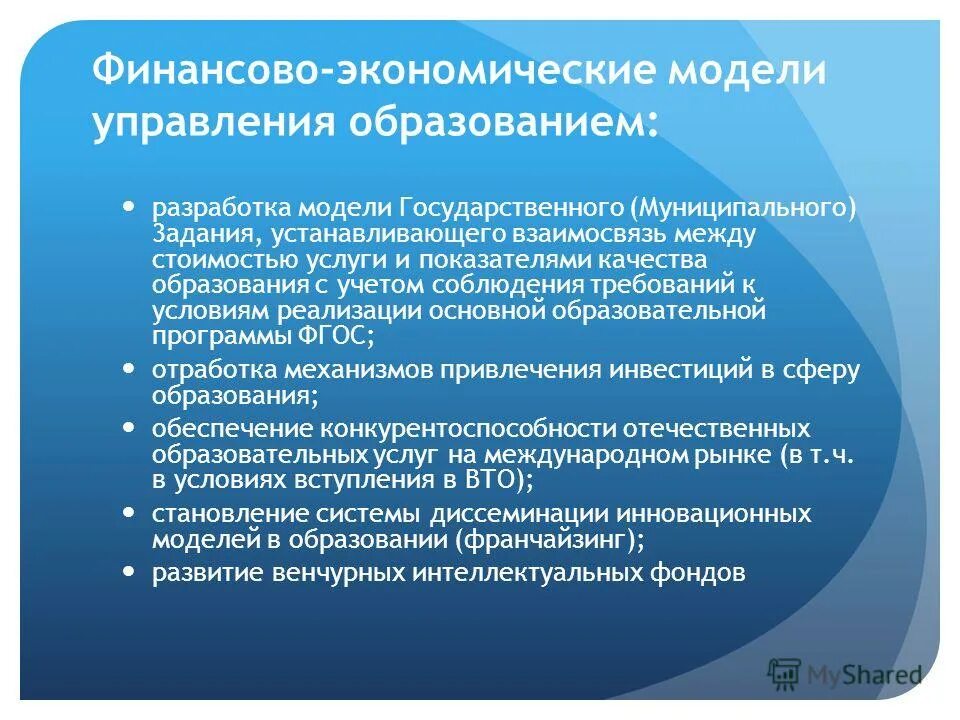 Финансово-экономические модели управления образованием:

• разработка модели Государственного (Муниципального) Задания, устанавливающего взаимосвязь между стоимостью услуги и показателями качества образования с учетом соблюдения требований к условиям реализации основной образовательной программы ФГОС;
• отработка механизмов привлечения инвестиций в сферу образования;
• обеспечение конкурентоспособности отечественных образовательных услуг на международном рынке (в т.ч. в условиях вступления в ВТО);
• становление системы диссеминации инновационных моделей в образовании (франчайзинг);
• развитие венчурных интеллектуальных фондов

MyShared